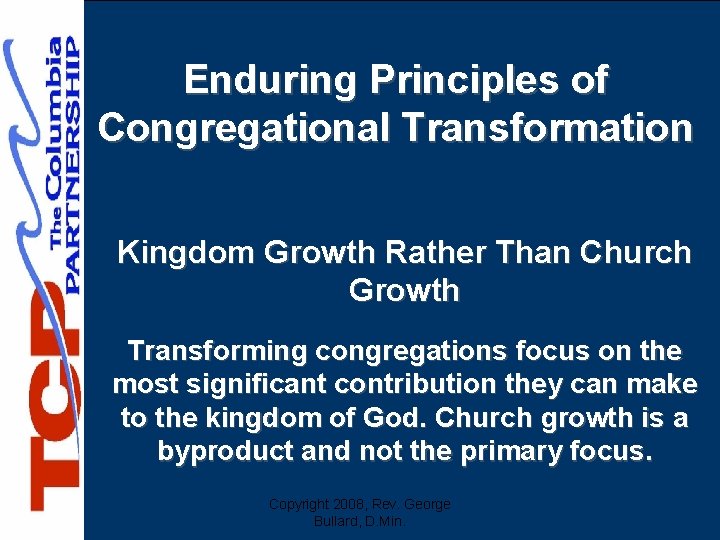 TCP The Columbia PARTNERSHIP

Enduring Principles of Congregational Transformation

Kingdom Growth Rather Than Church Growth

Transforming congregations focus on the most significant contribution they can make to the kingdom of God. Church growth is a byproduct and not the primary focus.

Copyright 2008, Rev. George Bullard, D.Min.